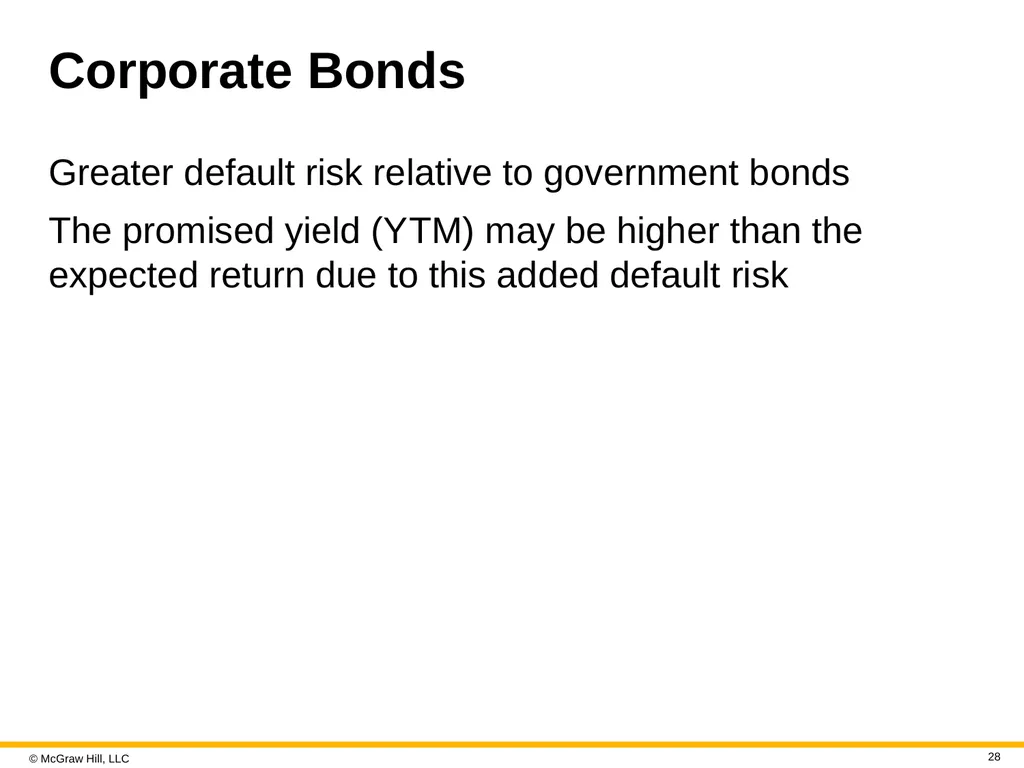 Corporate Bonds

Greater default risk relative to government bonds

The promised yield (YTM) may be higher than the expected return due to this added default risk

© McGraw Hill, LLC

28